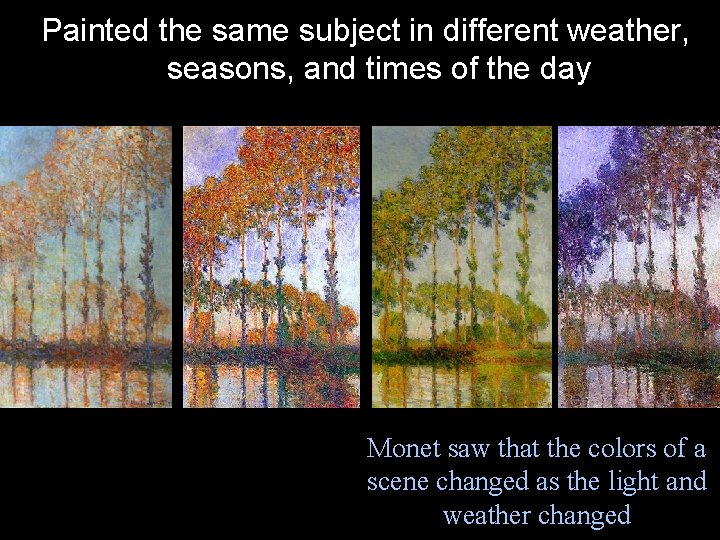 Painted the same subject in different weather, seasons, and times of the day

Monet saw that the colors of a scene changed as the light and weather changed